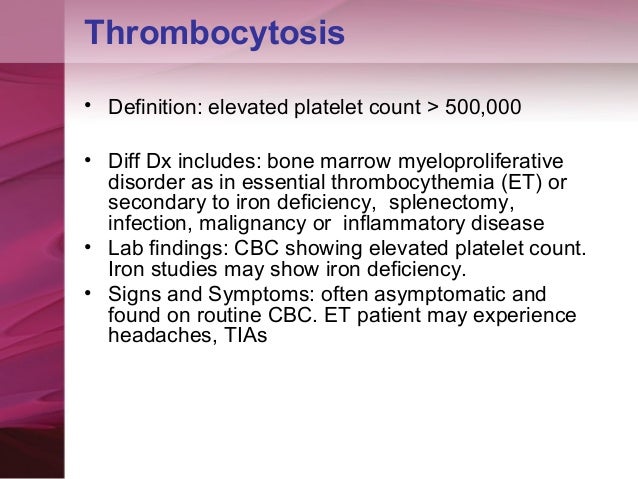 Thrombocytosis

• Definition: elevated platelet count > 500,000

• Diff Dx includes: bone marrow myeloproliferative disorder as in essential thrombocythemia (ET) or secondary to iron deficiency, splenectomy, infection, malignancy or inflammatory disease
• Lab findings: CBC showing elevated platelet count. Iron studies may show iron deficiency.
• Signs and Symptoms: often asymptomatic and found on routine CBC. ET patient may experience headaches, TIAs